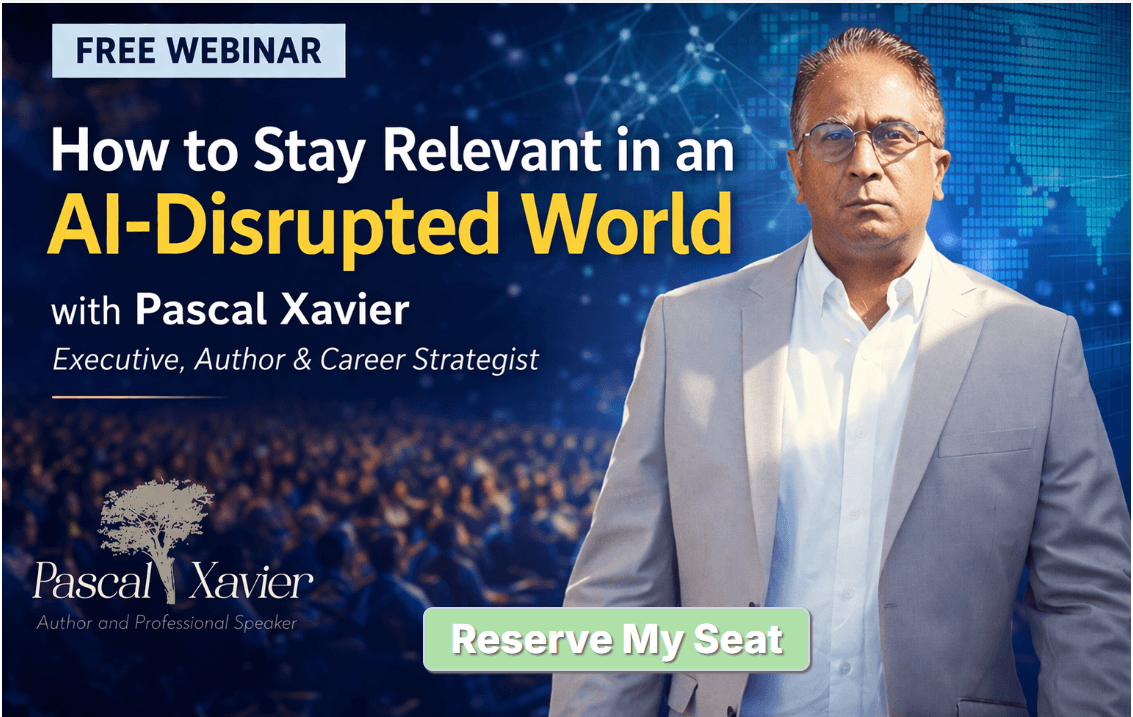 FREE WEBINAR

How to Stay Relevant in an AI-Disrupted World

with Pascal Xavier

Executive, Author & Career Strategist

Pascal Xavier

Author and Professional Speaker

Reserve My Seat